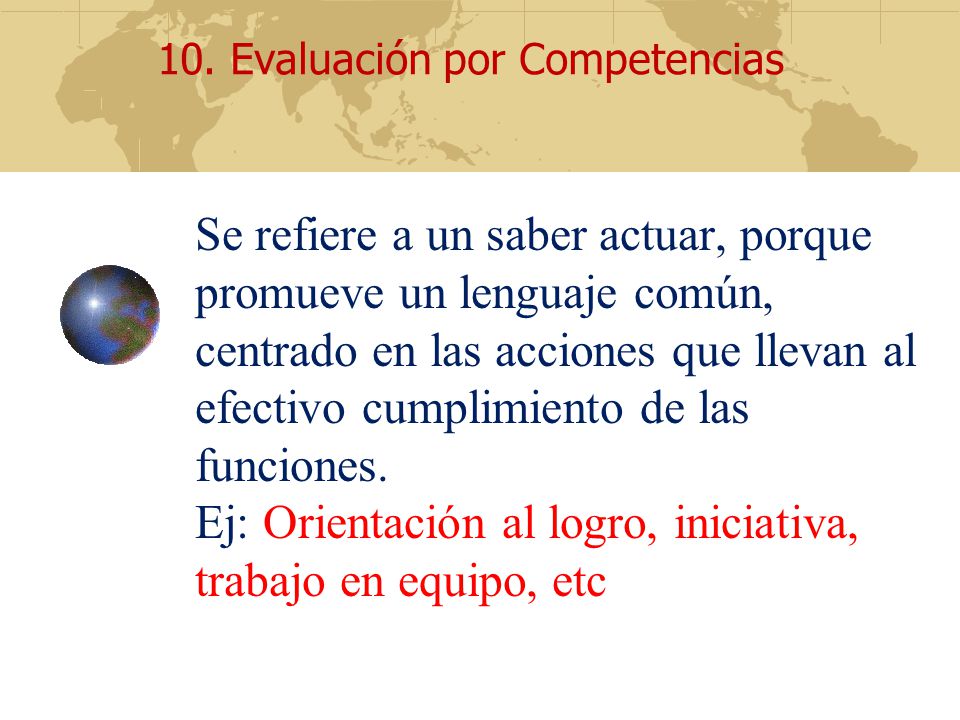 10. Evaluación por Competencias

Se refiere a un saber actuar, porque promueve un lenguaje común, centrado en las acciones que llevan al efectivo cumplimiento de las funciones.
Ej: Orientación al logro, iniciativa, trabajo en equipo, etc